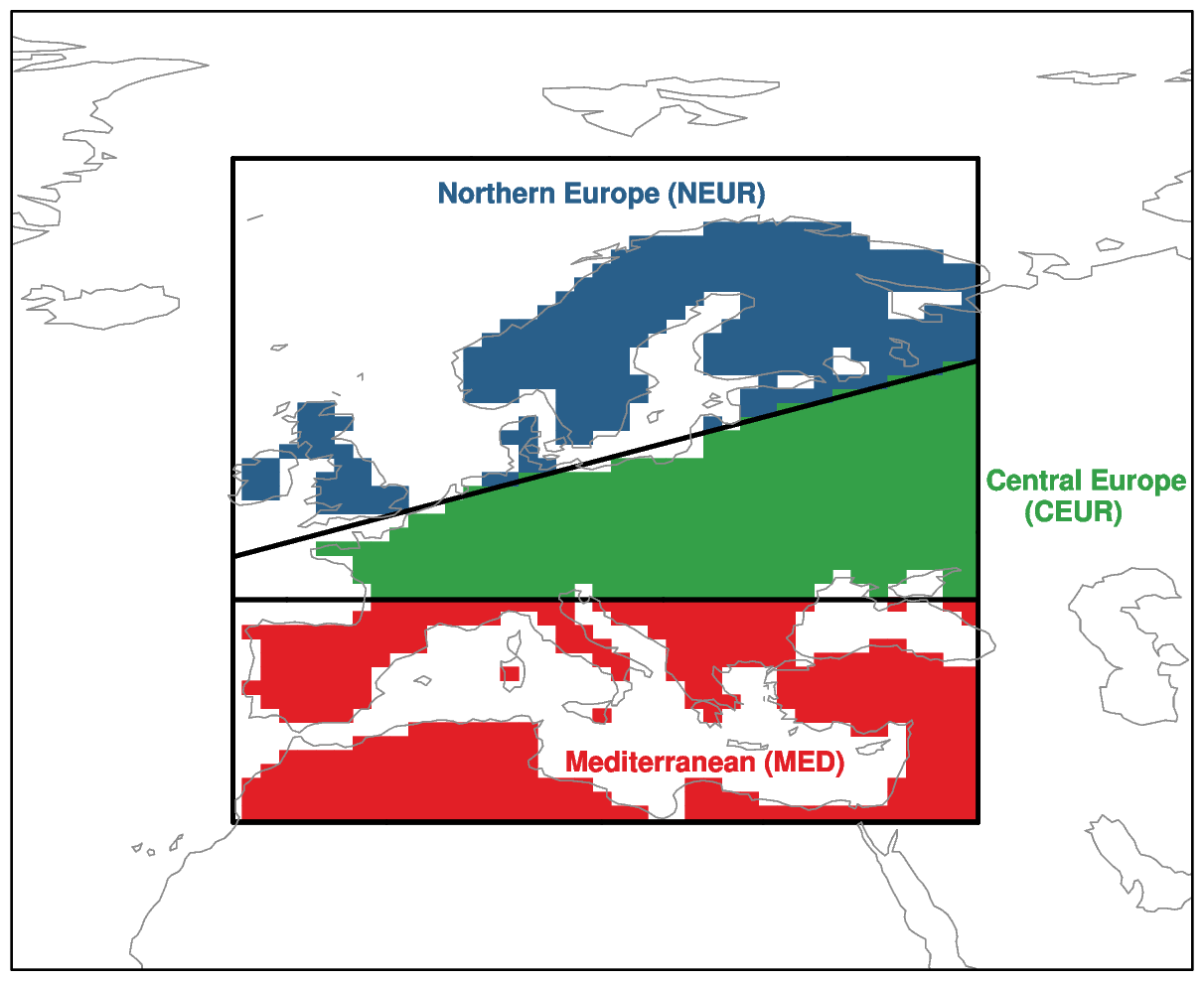 Northern Europe (NEUR)

Central Europe (CEUR)

Mediterranean (MED)